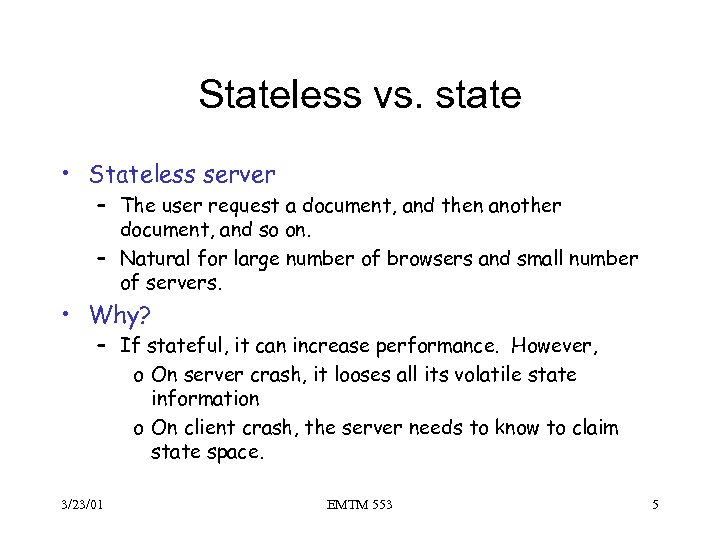 Stateless vs. state

• Stateless server
– The user request a document, and then another document, and so on.
– Natural for large number of browsers and small number of servers.
• Why?
– If stateful, it can increase performance. However,
o On server crash, it looses all its volatile state information
o On client crash, the server needs to know to claim state space.

3/23/01 EMTM 553 5